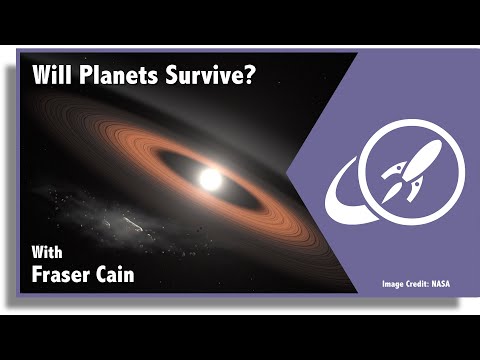 Will Planets Survive?

With
Fraser Cain

Image Credit: NASA